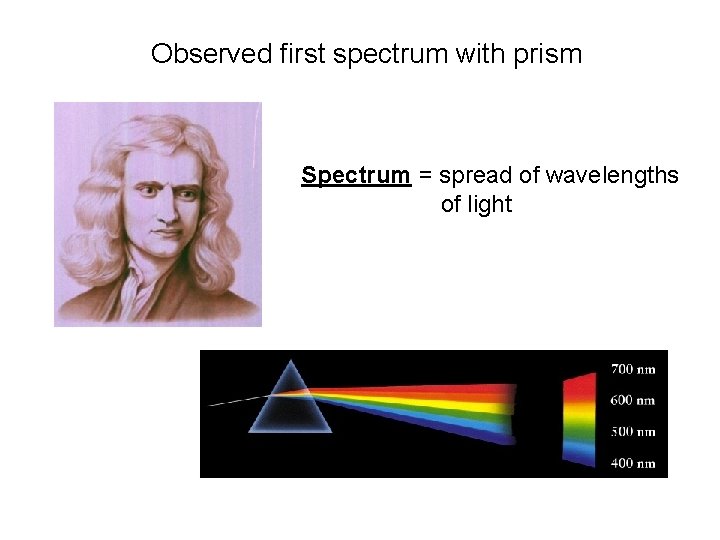 Observed first spectrum with prism

Spectrum = spread of wavelengths of light

700 nm
600 nm
500 nm
400 nm